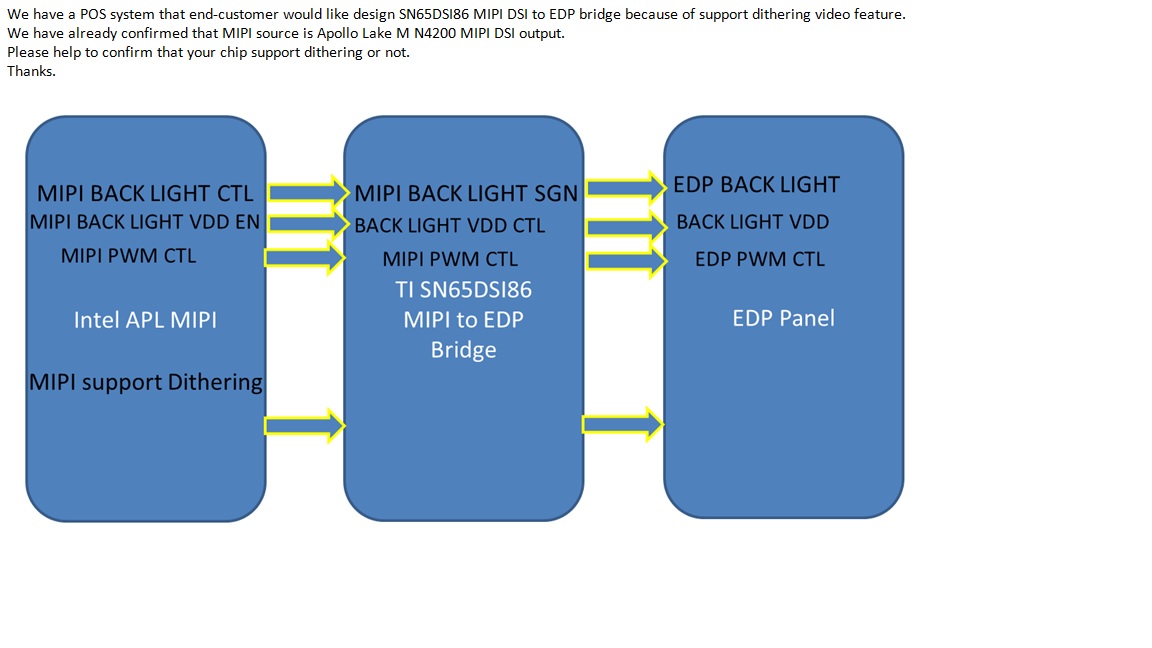 We have a POS system that end-customer would like design SN65DSI86 MIPI DSI to EDP bridge because of support dithering video feature.
We have already confirmed that MIPI source is Apollo Lake M N4200 MIPI DSI output.
Please help to confirm that your chip support dithering or not.
Thanks.

MIPI BACK LIGHT CTL
MIPI BACK LIGHT VDD EN
MIPI PWM CTL
Intel APL MIPI
MIPI support Dithering

MIPI BACK LIGHT SGN
BACK LIGHT VDD CTL
MIPI PWM CTL
TI SN65DSI86
MIPI to EDP
Bridge

EDP BACK LIGHT
BACK LIGHT VDD
EDP PWM CTL
EDP Panel